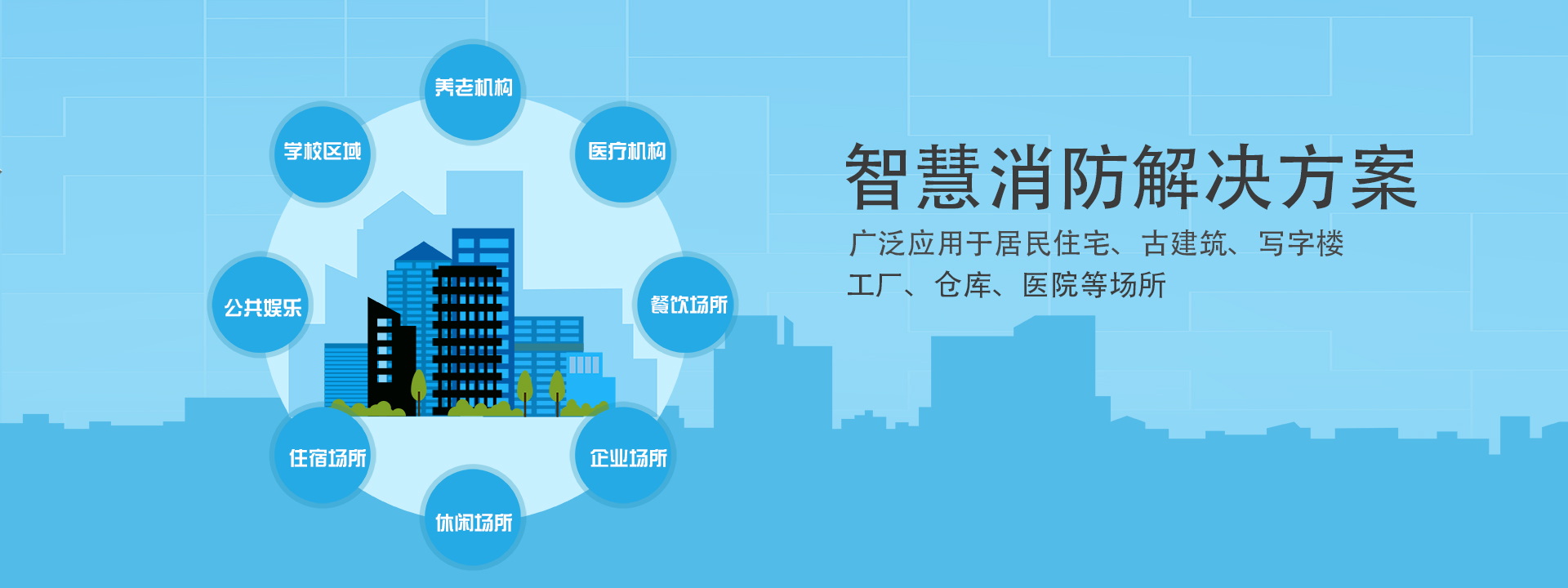 养老机构

学校区域

医疗机构

公共娱乐

餐饮场所

住宿场所

企业场所

休闲场所

智慧消防解决方案

广泛应用于居民住宅、古建筑、写字楼
工厂、仓库、医院等场所